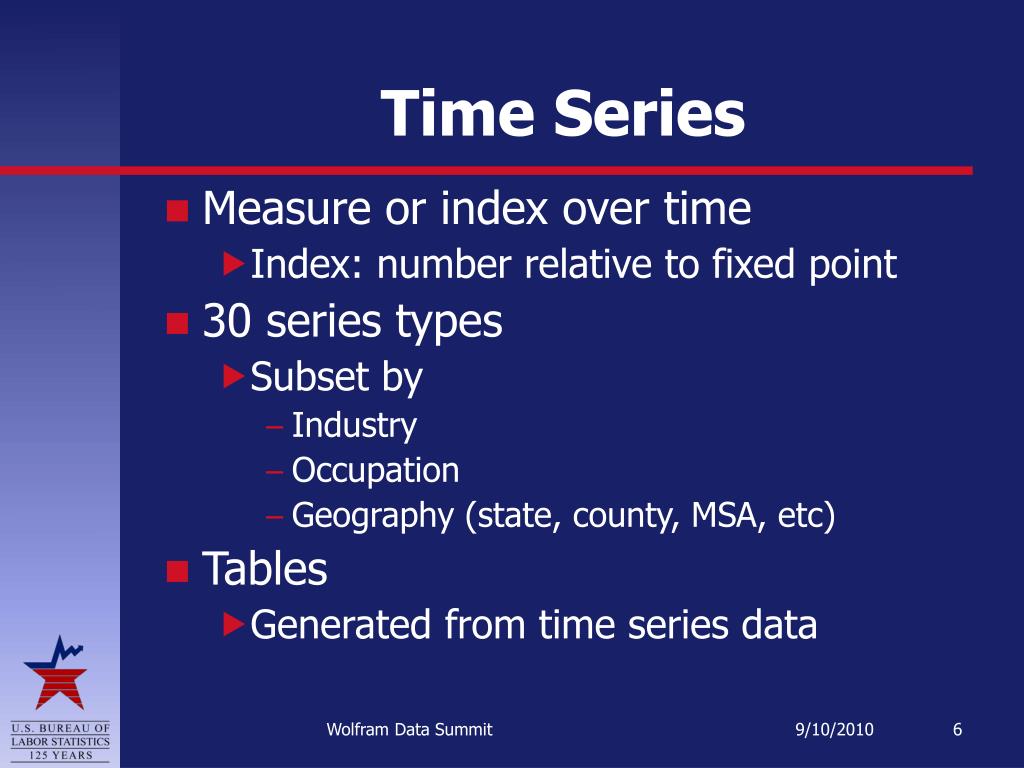 Time Series

Measure or index over time
Index: number relative to fixed point
30 series types
Subset by
– Industry
– Occupation
– Geography (state, county, MSA, etc)
Tables
Generated from time series data

U.S. BUREAU OF LABOR STATISTICS 125 YEARS

Wolfram Data Summit 9/10/2010 6